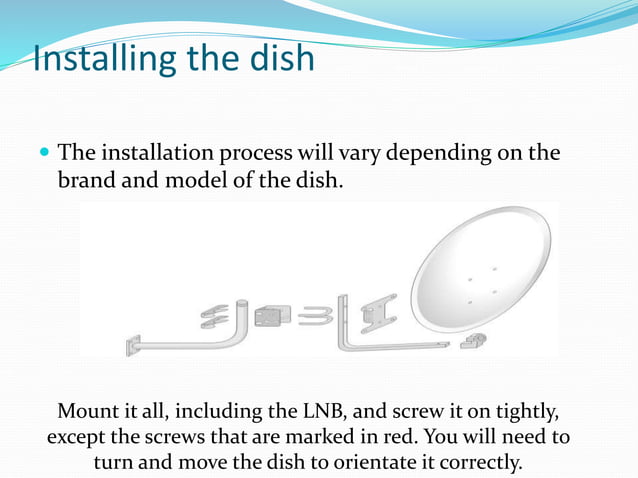 Installing the dish

The installation process will vary depending on the brand and model of the dish.

Mount it all, including the LNB, and screw it on tightly, except the screws that are marked in red. You will need to turn and move the dish to orientate it correctly.